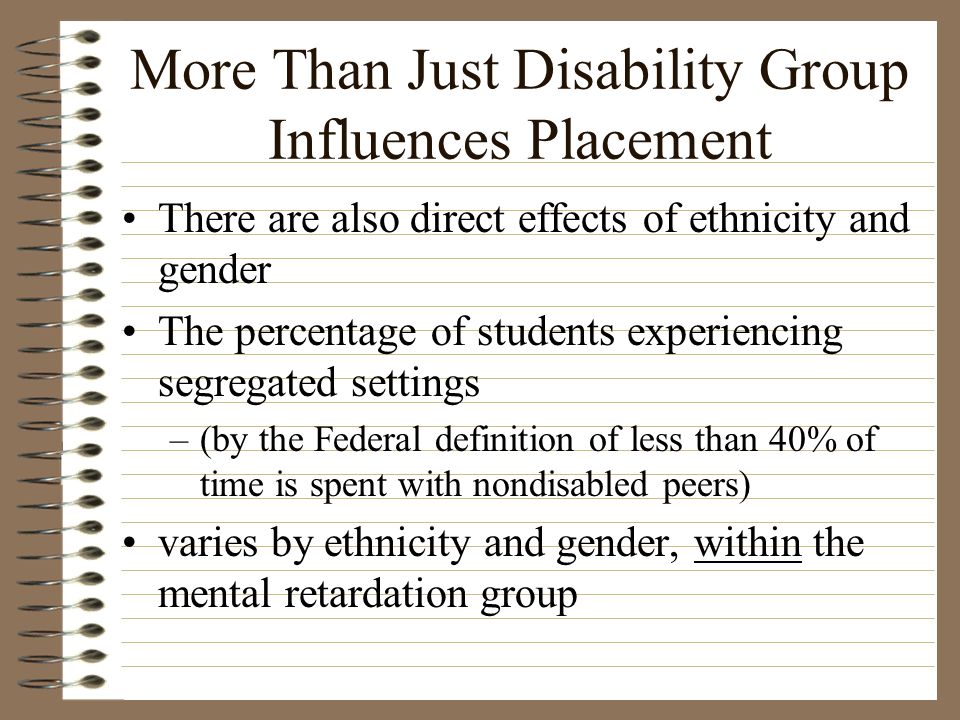 More Than Just Disability Group Influences Placement

• There are also direct effects of ethnicity and gender

• The percentage of students experiencing segregated settings

– (by the Federal definition of less than 40% of time is spent with nondisabled peers)

• varies by ethnicity and gender, within the mental retardation group